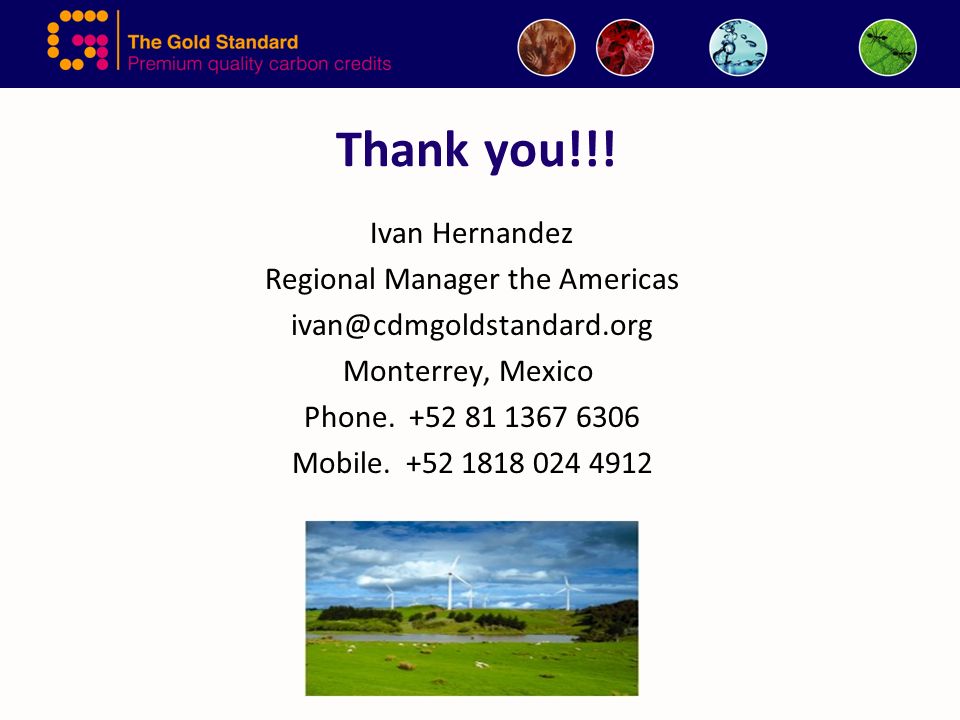 The Gold Standard
Premium quality carbon credits

Thank you!!!

Ivan Hernandez
Regional Manager the Americas
ivan@cdmgoldstandard.org
Monterrey, Mexico
Phone. +52 81 1367 6306
Mobile. +52 1818 024 4912